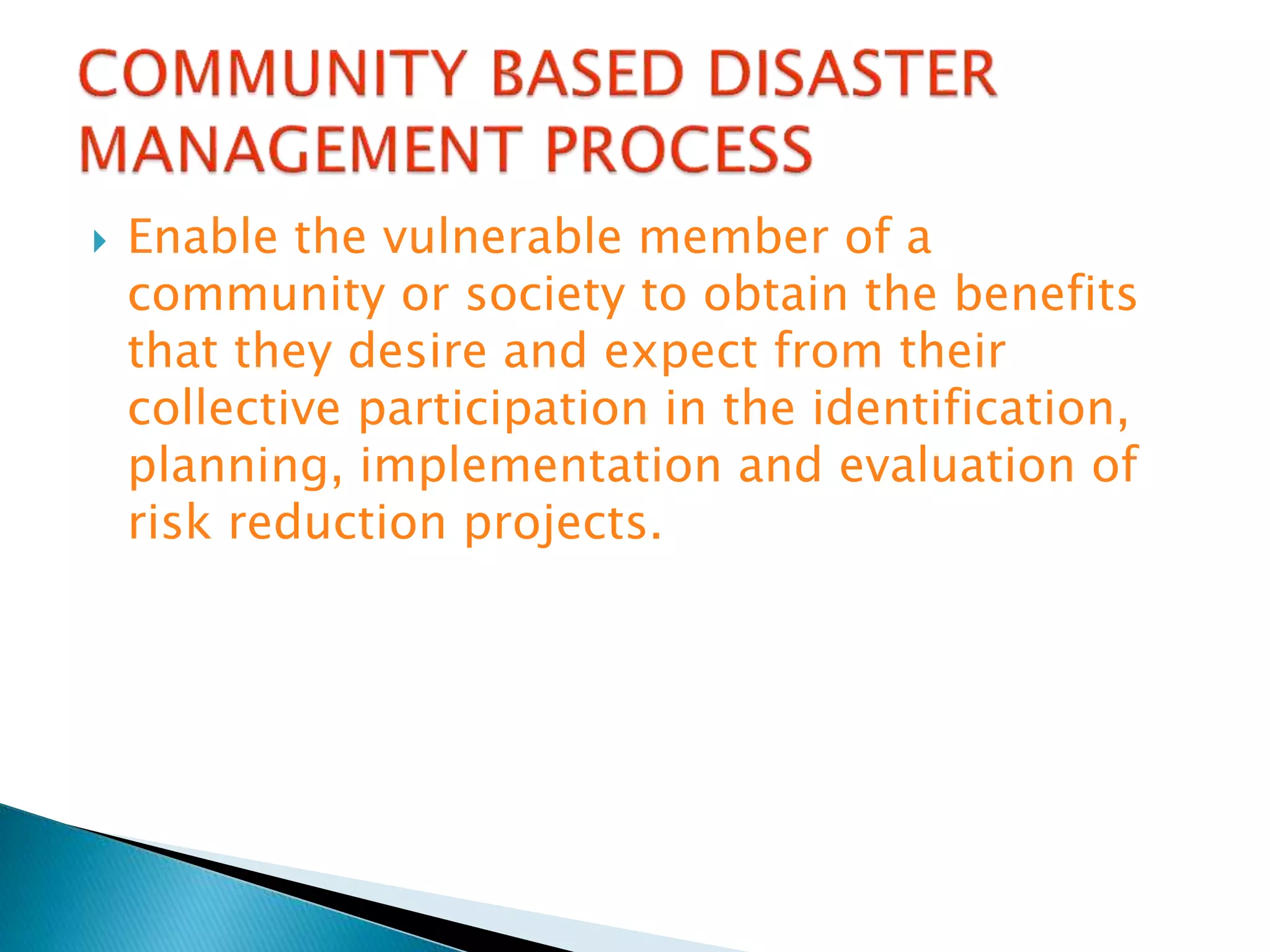 COMMUNITY BASED DISASTER MANAGEMENT PROCESS

Enable the vulnerable member of a community or society to obtain the benefits that they desire and expect from their collective participation in the identification, planning, implementation and evaluation of risk reduction projects.